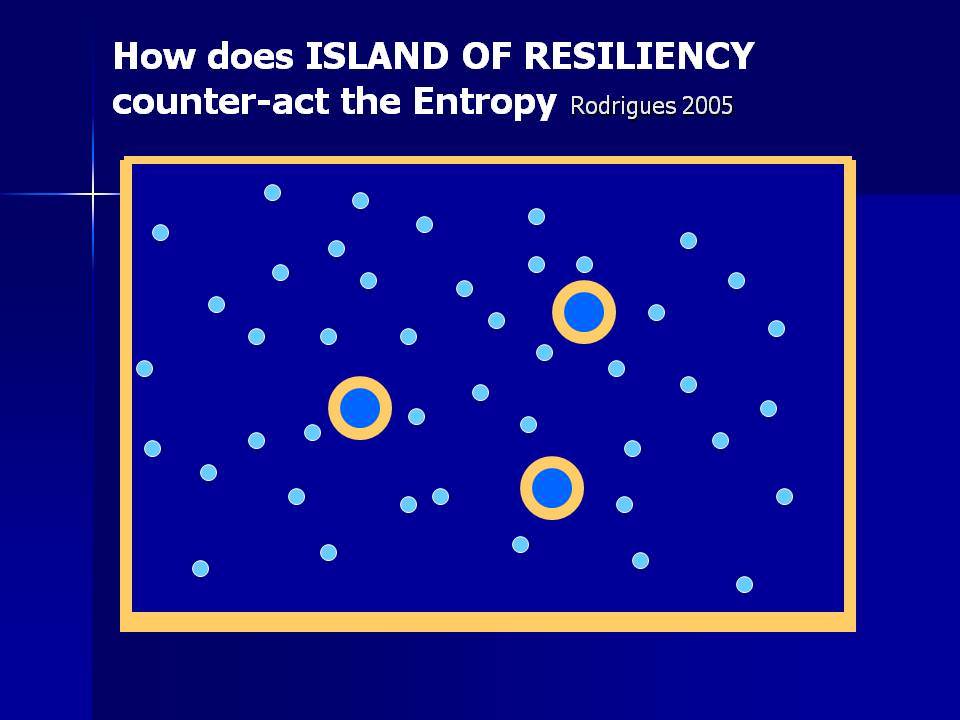 How does ISLAND OF RESILIENCY counter-act the Entropy Rodrigues 2005